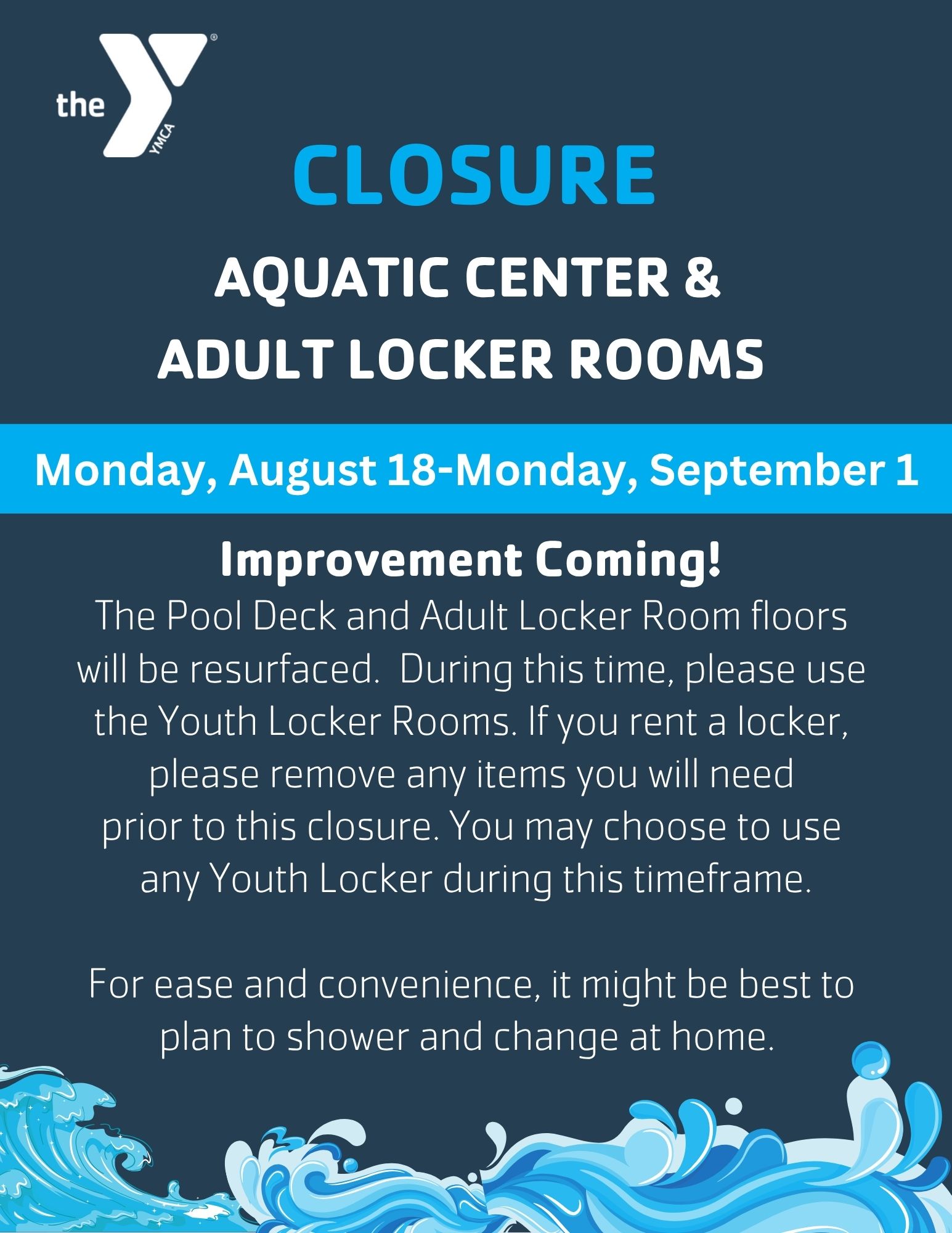 the YMCA

CLOSURE

AQUATIC CENTER &
ADULT LOCKER ROOMS

Monday, August 18-Monday, September 1

Improvement Coming!
The Pool Deck and Adult Locker Room floors will be resurfaced.  During this time, please use the Youth Locker Rooms. If you rent a locker, please remove any items you will need prior to this closure. You may choose to use any Youth Locker during this timeframe.

For ease and convenience, it might be best to plan to shower and change at home.